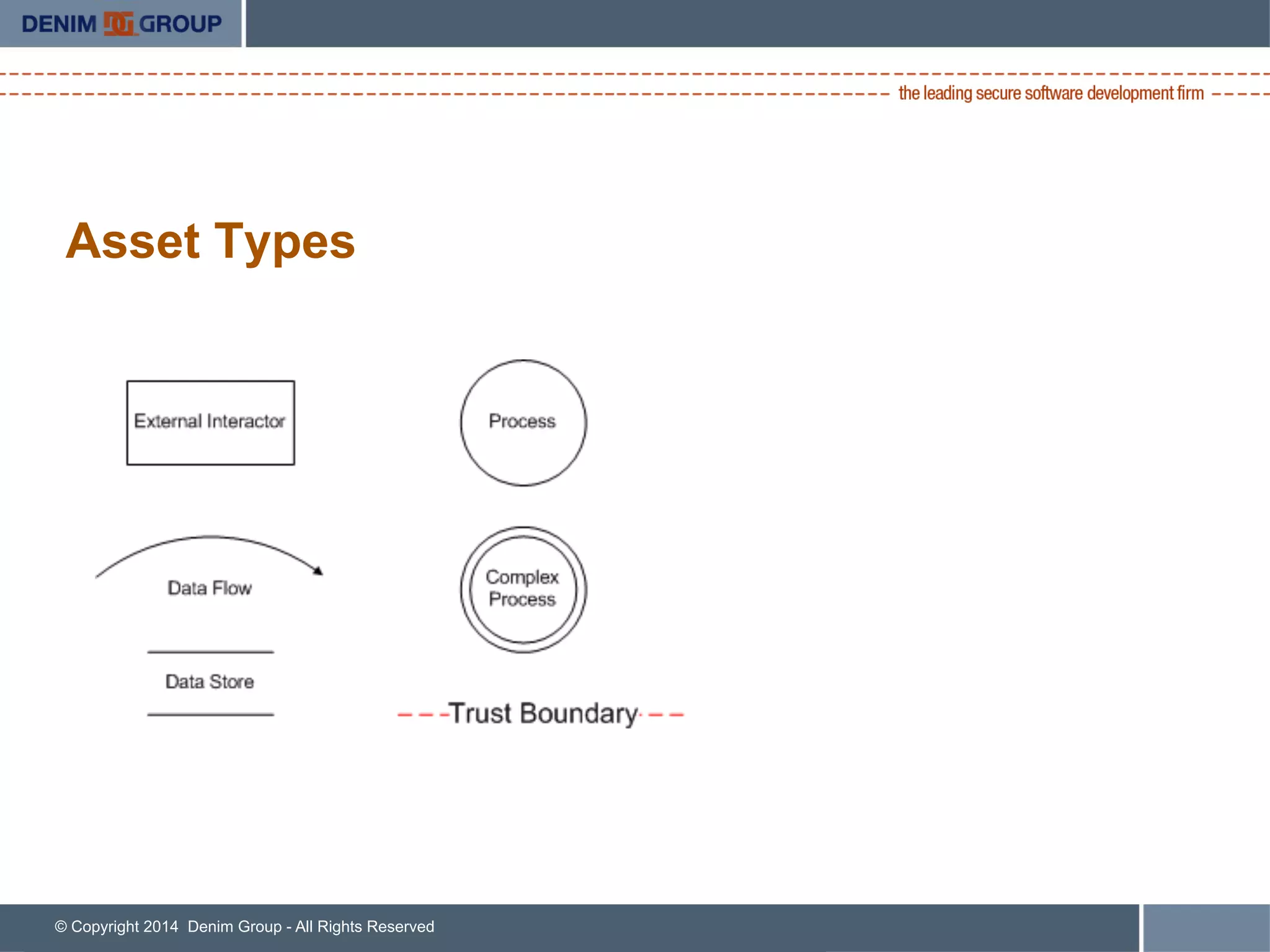 DENIM GROUP

the leading secure software development firm

Asset Types

External Interactor

Process

Data Flow

Complex Process

Data Store

Trust Boundary

© Copyright 2014 Denim Group - All Rights Reserved